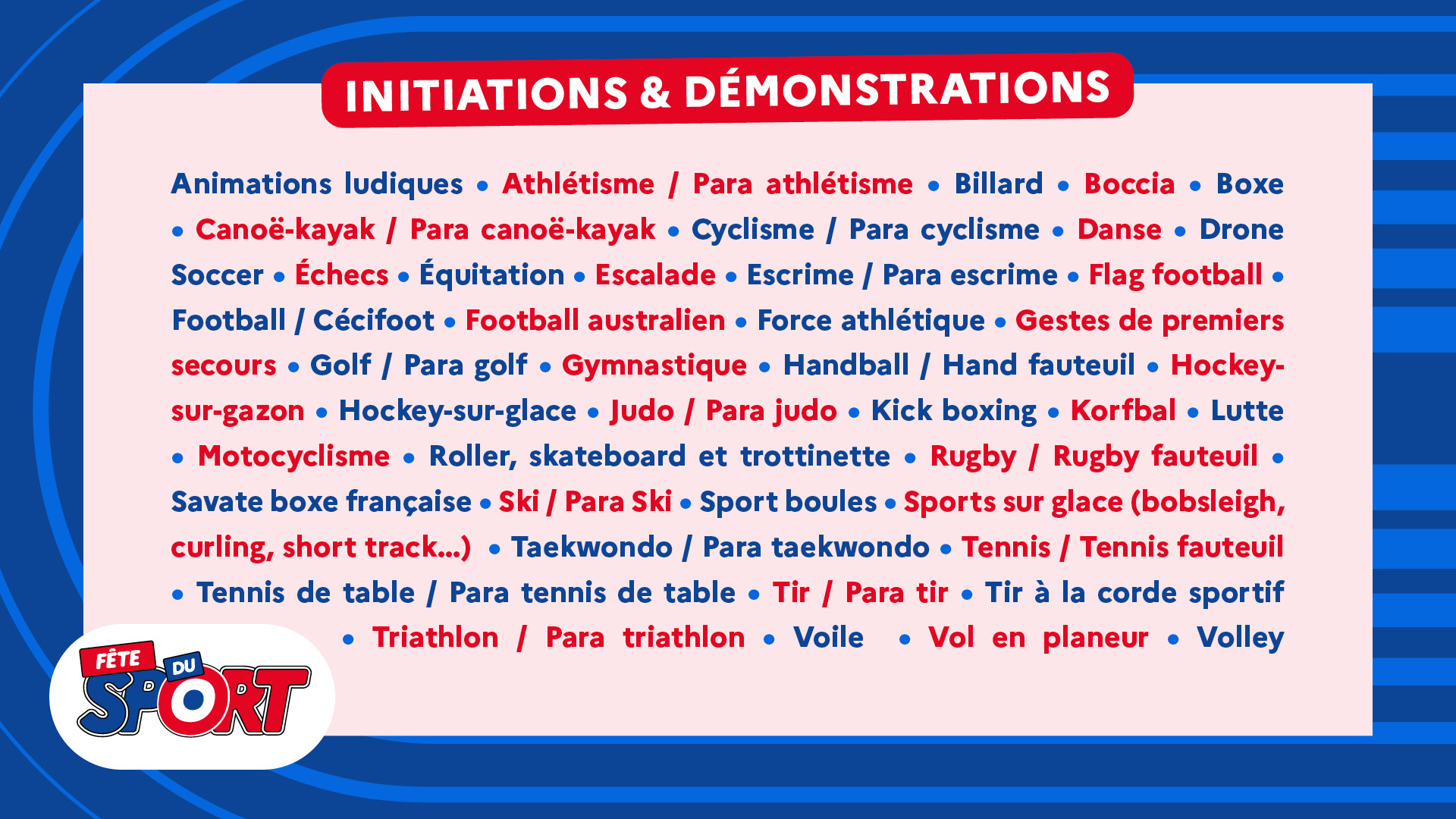 INITIATIONS & DÉMONSTRATIONS

Animations ludiques • Athlétisme / Para athlétisme • Billard • Boccia • Boxe • Canoë-kayak / Para canoë-kayak • Cyclisme / Para cyclisme • Danse • Drone Soccer • Échecs • Équitation • Escalade • Escrime / Para escrime • Flag football • Football / Cécifoot • Football australien • Force athlétique • Gestes de premiers secours • Golf / Para golf • Gymnastique • Handball / Hand fauteuil • Hockey-sur-gazon • Hockey-sur-glace • Judo / Para judo • Kick boxing • Korfbal • Lutte • Motocyclisme • Roller, skateboard et trottinette • Rugby / Rugby fauteuil • Savate boxe française • Ski / Para Ski • Sport boules • Sports sur glace (bobsleigh, curling, short track...) • Taekwondo / Para taekwondo • Tennis / Tennis fauteuil • Tennis de table / Para tennis de table • Tir / Para tir • Tir à la corde sportif • Triathlon / Para triathlon • Voile • Vol en planeur • Volley

FÊTE DU SPORT